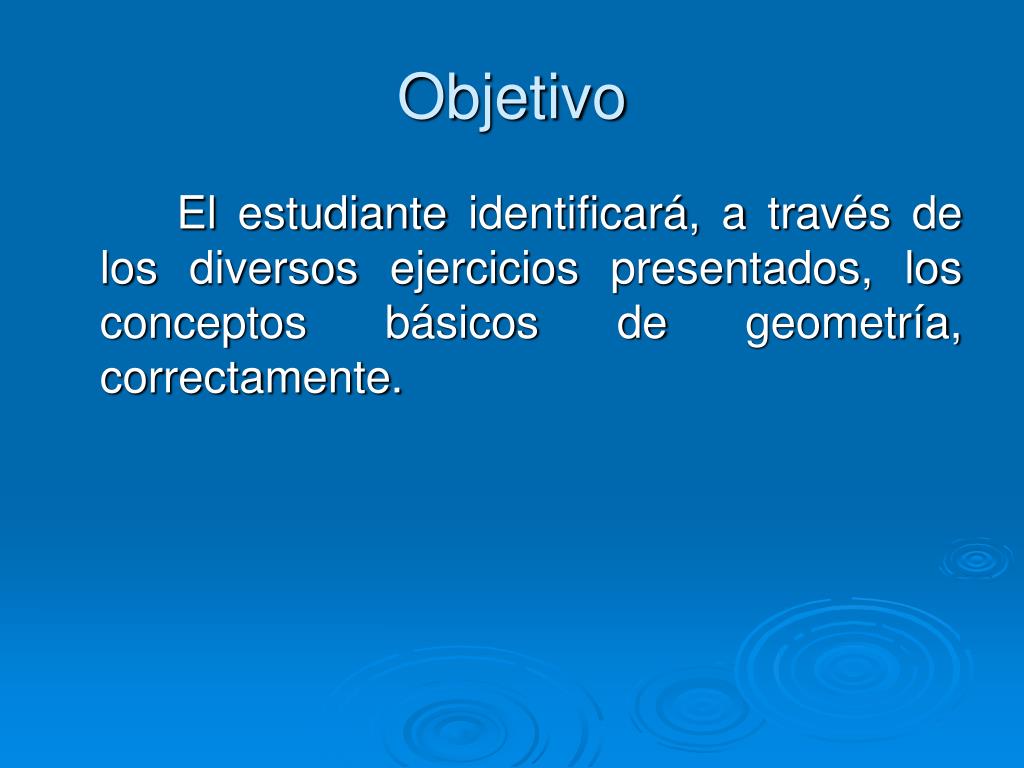 Objetivo

El estudiante identificará, a través de los diversos ejercicios presentados, los conceptos básicos de geometría, correctamente.